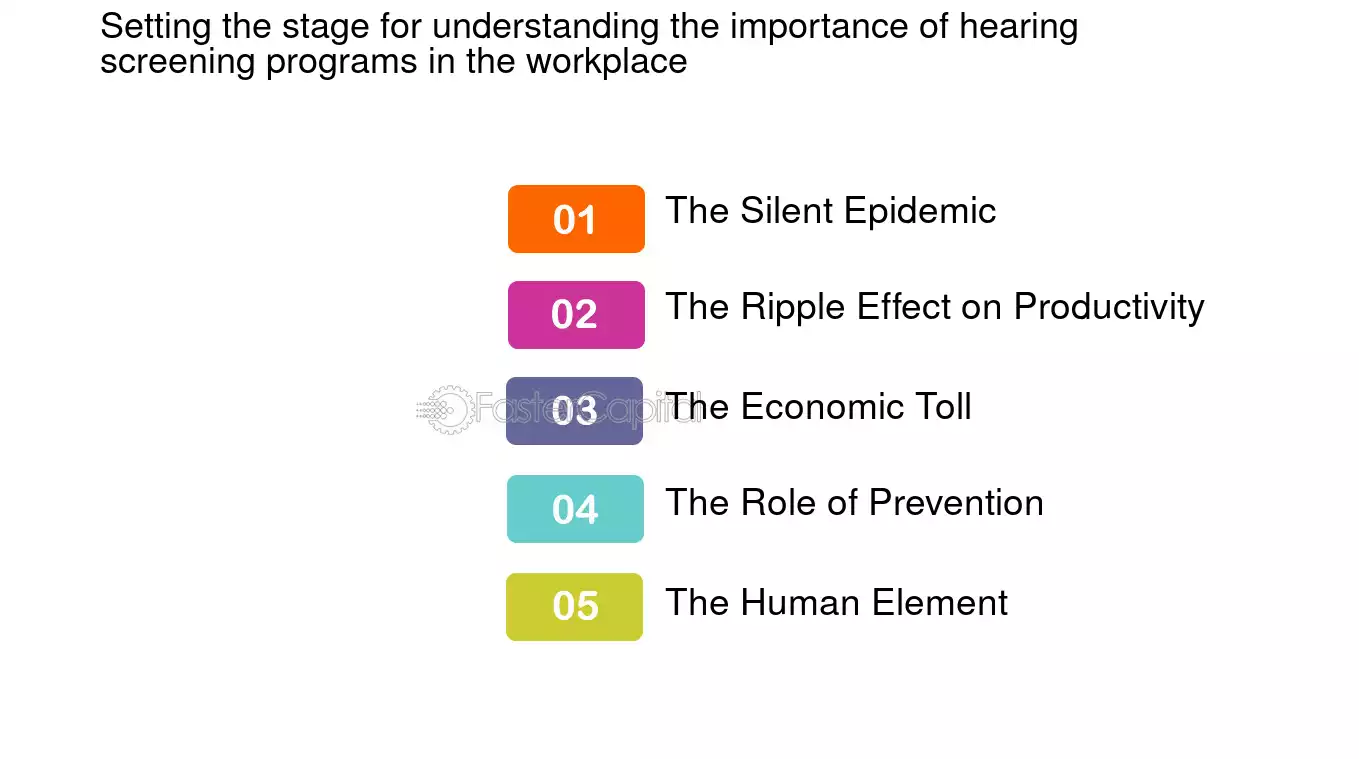 Setting the stage for understanding the importance of hearing screening programs in the workplace

01 The Silent Epidemic

02 The Ripple Effect on Productivity

03 The Economic Toll

04 The Role of Prevention

05 The Human Element

FasterCapital